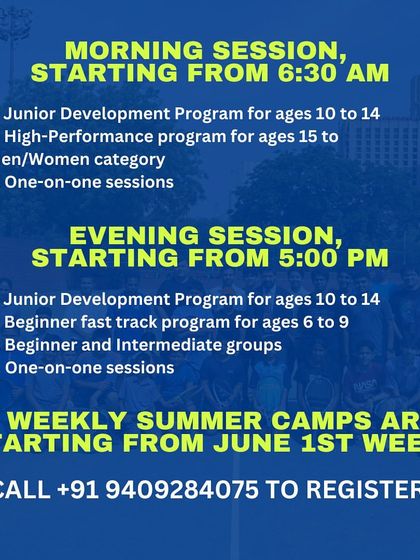 MORNING SESSION, STARTING FROM 6:30 AM

Junior Development Program for ages 10 to 14
High-Performance program for ages 15 to
en/Women category
One-on-one sessions

EVENING SESSION, STARTING FROM 5:00 PM

Junior Development Program for ages 10 to 14
Beginner fast track program for ages 6 to 9
Beginner and Intermediate groups
One-on-one sessions

WEEKLY SUMMER CAMPS AR
TARTING FROM JUNE 1ST WEE

CALL +91 9409284075 TO REGISTER